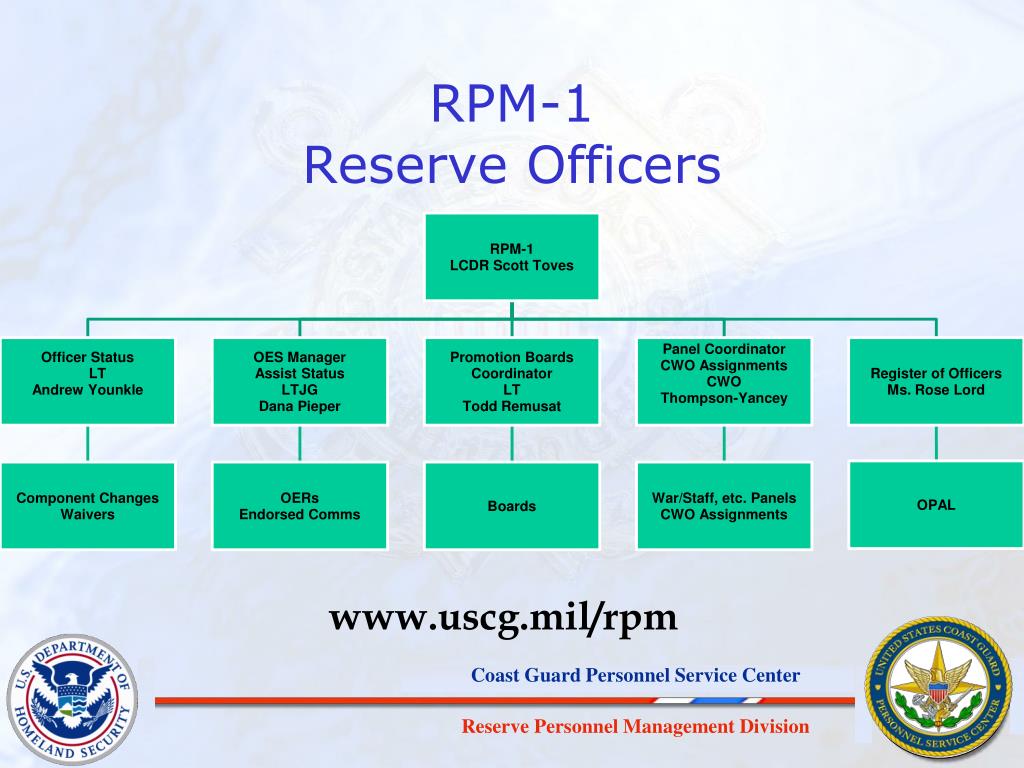 RPM-1
Reserve Officers

RPM-1
LCDR Scott Toves

Officer Status
LT
Andrew Younkle

OES Manager
Assist Status
LTJG
Dana Pieper

Promotion Boards
Coordinator
LT
Todd Remusat

Panel Coordinator
CWO Assignments
CWO
Thompson-Yancey

Register of Officers
Ms. Rose Lord

Component Changes
Waivers

OERs
Endorsed Comms

Boards

War/Staff, etc. Panels
CWO Assignments

OPAL

www.uscg.mil/rpm

U.S. DEPARTMENT OF HOMELAND SECURITY

Coast Guard Personnel Service Center

Reserve Personnel Management Division

UNITED STATES COAST GUARD PERSONNEL SERVICE CENTER